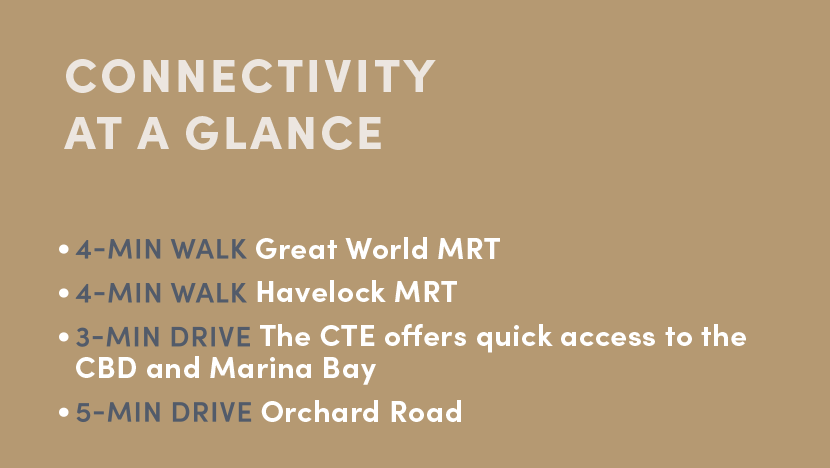 CONNECTIVITY AT A GLANCE

• 4-MIN WALK Great World MRT
• 4-MIN WALK Havelock MRT
• 3-MIN DRIVE The CTE offers quick access to the CBD and Marina Bay
• 5-MIN DRIVE Orchard Road